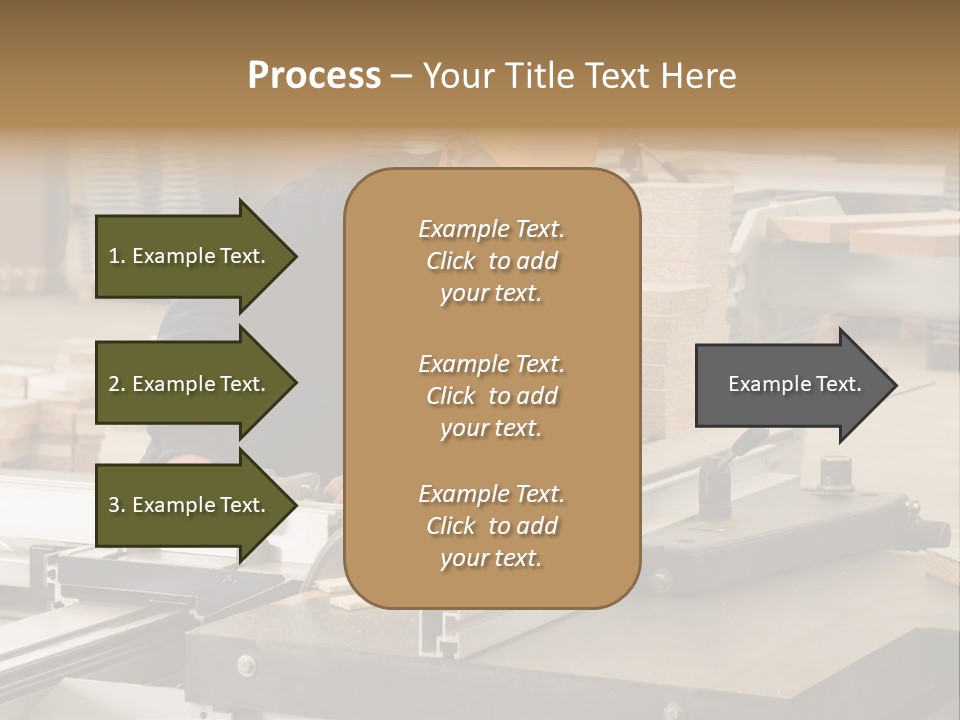 Process – Your Title Text Here

1. Example Text.

2. Example Text.

3. Example Text.

Example Text. Click to add your text.

Example Text. Click to add your text.

Example Text. Click to add your text.

Example Text.